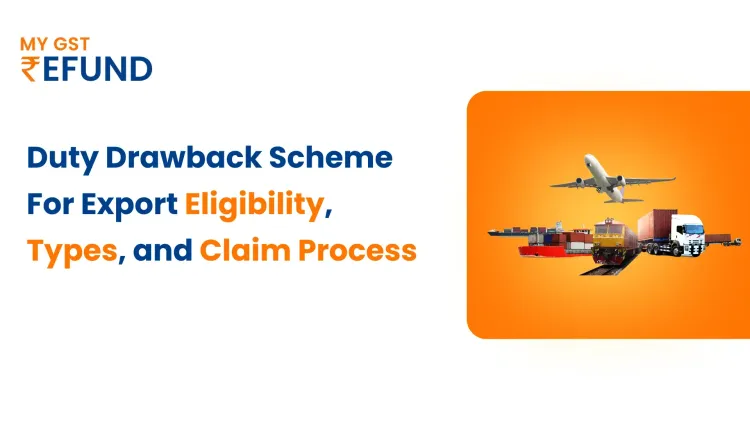 MY GST
₹EFUND

Duty Drawback Scheme For Export Eligibility, Types, and Claim Process